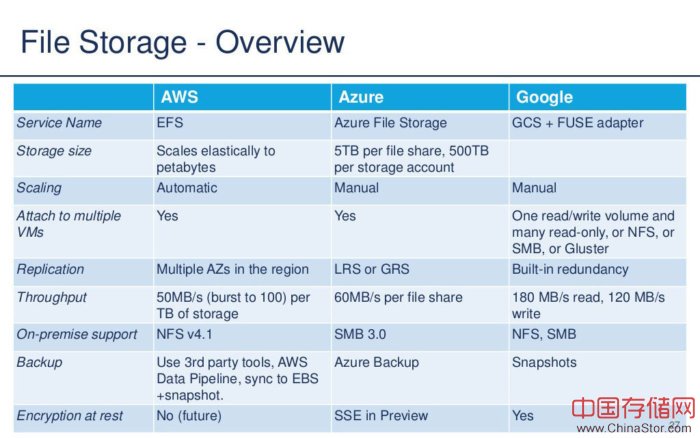 File Storage - Overview

| | AWS | Azure | Google |
|---|---|---|---|
| Service Name | EFS | Azure File Storage | GCS + FUSE adapter |
| Storage size | Scales elastically to petabytes | 5TB per file share, 500TB per storage account | |
| Scaling | Automatic | Manual | Manual |
| Attach to multiple VMs | Yes | Yes | One read/write volume and many read-only, or NFS, or SMB, or Gluster |
| Replication | Multiple AZs in the region | LRS or GRS | Built-in redundancy |
| Throughput | 50MB/s (burst to 100) per TB of storage | 60MB/s per file share | 180 MB/s read, 120 MB/s write |
| On-premise support | NFS v4.1 | SMB 3.0 | NFS, SMB |
| Backup | Use 3rd party tools, AWS Data Pipeline, sync to EBS +snapshot. | Azure Backup | Snapshots |
| Encryption at rest | No (future) | SSE in Preview | Yes |

中国存储网
www.ChinaStor.com
27